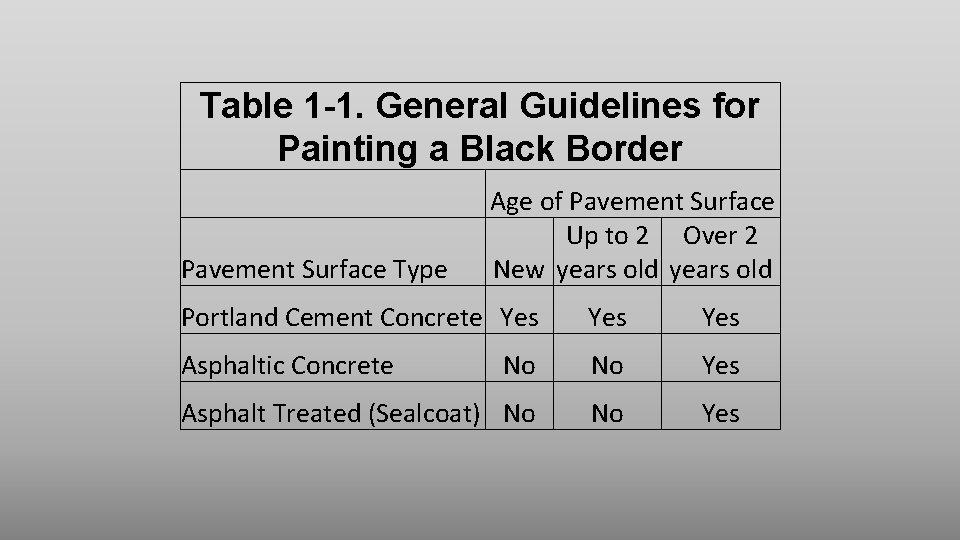 Table 1-1. General Guidelines for Painting a Black Border

| | Age of Pavement Surface | | |
|---|---|---|---|
| Pavement Surface Type | New | Up to 2 years old | Over 2 years old |
| Portland Cement Concrete | Yes | Yes | Yes |
| Asphaltic Concrete | No | No | Yes |
| Asphalt Treated (Sealcoat) | No | No | Yes |